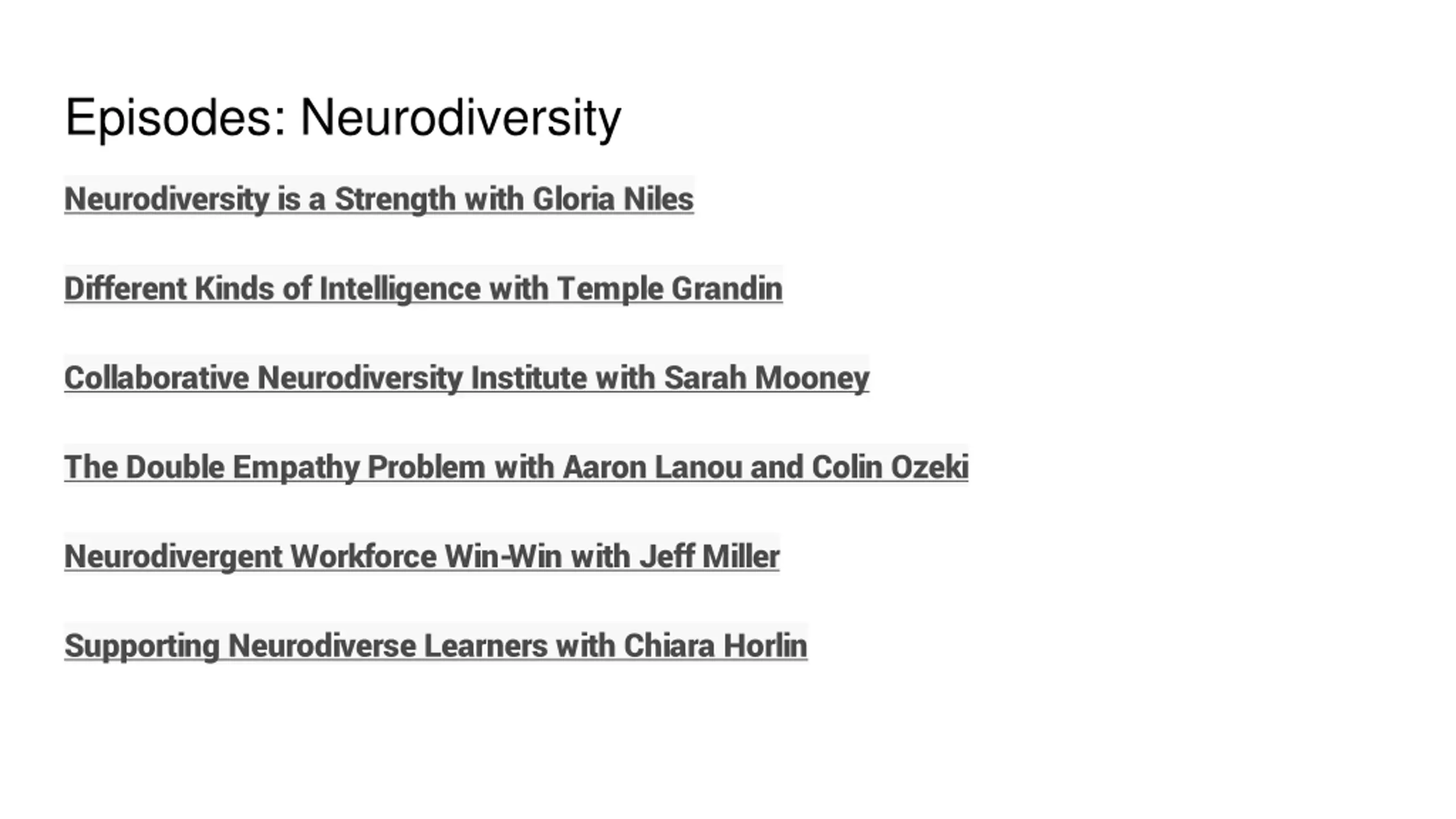 Episodes: Neurodiversity

Neurodiversity is a Strength with Gloria Niles

Different Kinds of Intelligence with Temple Grandin

Collaborative Neurodiversity Institute with Sarah Mooney

The Double Empathy Problem with Aaron Lanou and Colin Ozeki

Neurodivergent Workforce Win-Win with Jeff Miller

Supporting Neurodiverse Learners with Chiara Horlin